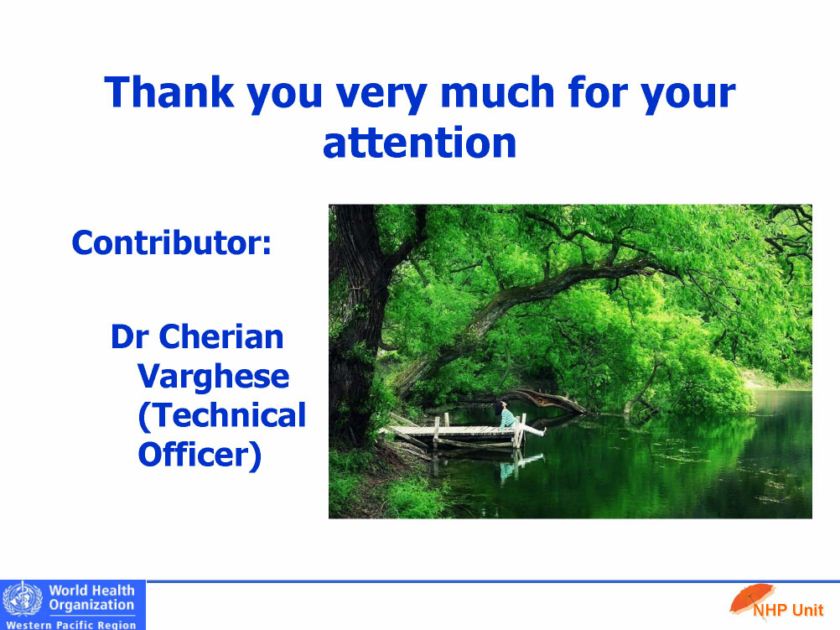 Thank you very much for your attention

Contributor:

Dr Cherian Varghese (Technical Officer)

World Health Organization
Western Pacific Region

NHP Unit